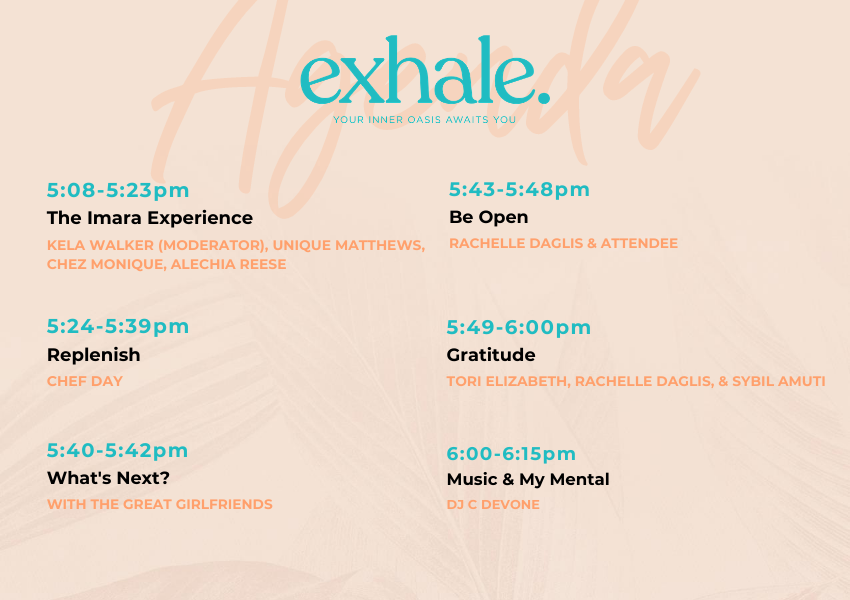 Agenda

exhale.

YOUR INNER OASIS AWAITS YOU

5:08-5:23pm
The Imara Experience
KELA WALKER (MODERATOR), UNIQUE MATTHEWS, CHEZ MONIQUE, ALECHIA REESE

5:24-5:39pm
Replenish
CHEF DAY

5:40-5:42pm
What's Next?
WITH THE GREAT GIRLFRIENDS

5:43-5:48pm
Be Open
RACHELLE DAGLIS & ATTENDEE

5:49-6:00pm
Gratitude
TORI ELIZABETH, RACHELLE DAGLIS, & SYBIL AMUTI

6:00-6:15pm
Music & My Mental
DJ C DEVONE